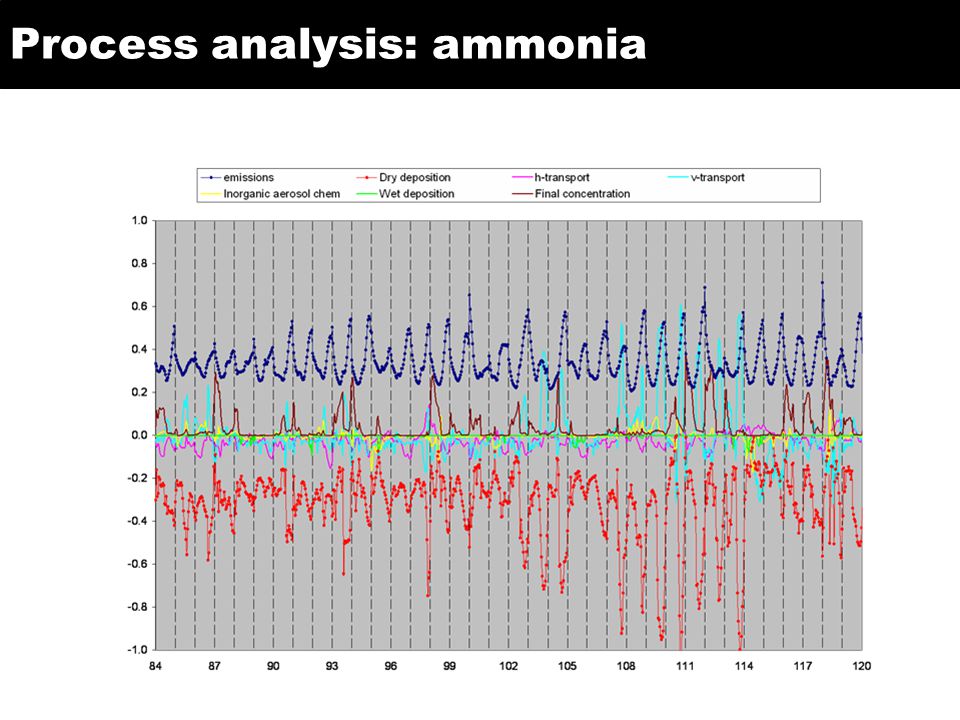 Process analysis: ammonia

emissions
Dry deposition
h-transport
v-transport
Inorganic aerosol chem
Wet deposition
Final concentration

1.0
0.8
0.6
0.4
0.2
0.0
-0.2
-0.4
-0.6
-0.8
-1.0

84
87
90
93
96
99
102
105
108
111
114
117
120